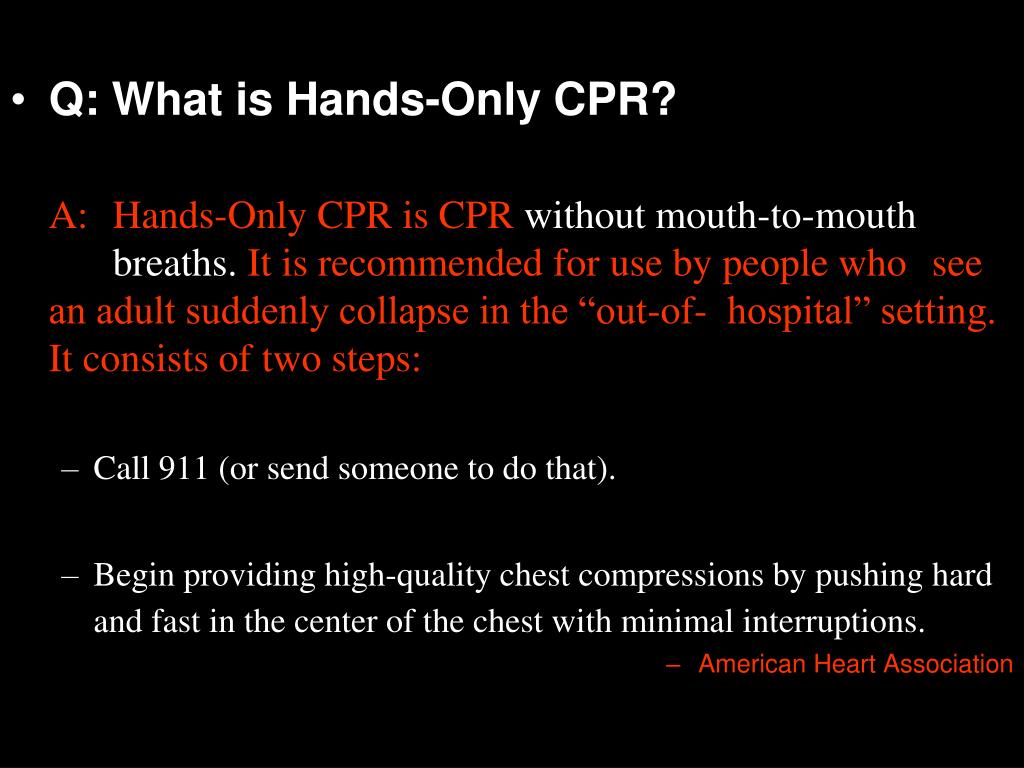 • Q: What is Hands-Only CPR?

A: Hands-Only CPR is CPR without mouth-to-mouth breaths. It is recommended for use by people who see an adult suddenly collapse in the “out-of- hospital” setting. It consists of two steps:

– Call 911 (or send someone to do that).

– Begin providing high-quality chest compressions by pushing hard and fast in the center of the chest with minimal interruptions.

– American Heart Association